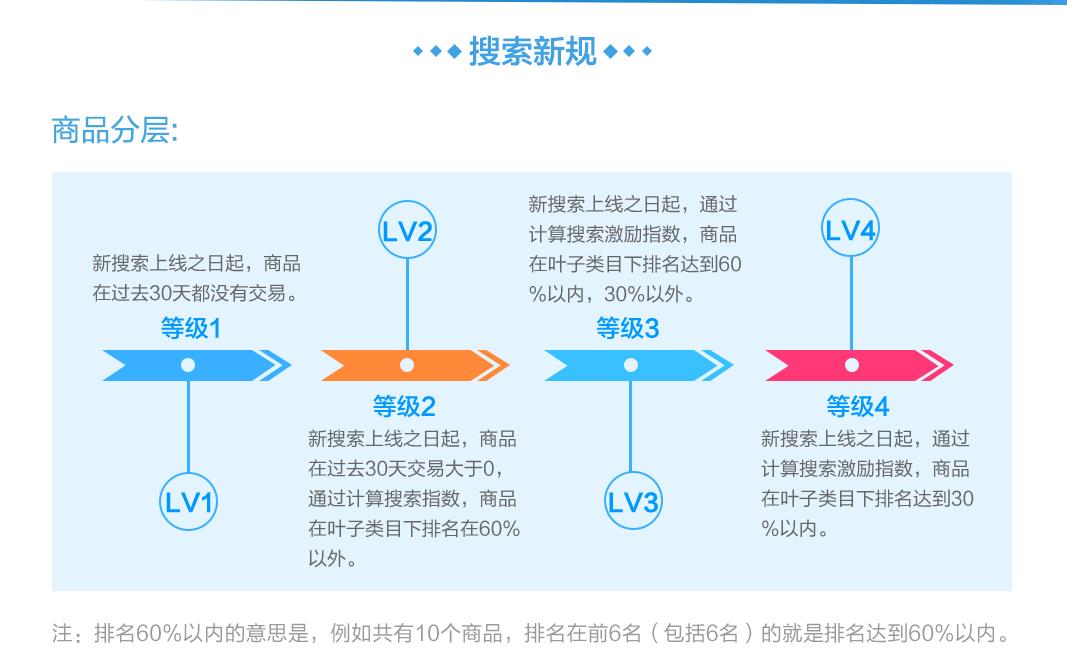 搜索新规

商品分层:

新搜索上线之日起，商品在过去30天都没有交易。

等级1

LV1

LV2

等级2

新搜索上线之日起，商品在过去30天交易大于0，通过计算搜索指数，商品在叶子类目下排名在60%以外。

新搜索上线之日起，通过计算搜索激励指数，商品在叶子类目下排名达到60%以内，30%以外。

等级3

LV3

LV4

等级4

新搜索上线之日起，通过计算搜索激励指数，商品在叶子类目下排名达到30%以内。

注：排名60%以内的意思是，例如共有10个商品，排名在前6名（包括6名）的就是排名达到60%以内。